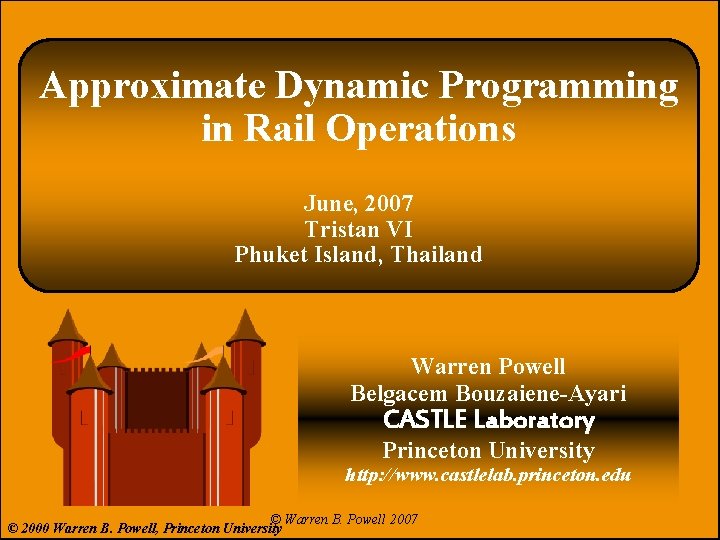 Approximate Dynamic Programming in Rail Operations

June, 2007
Tristan VI
Phuket Island, Thailand

Warren Powell
Belgacem Bouzaiene-Ayari
CASTLE Laboratory
Princeton University
http://www.castlelab.princeton.edu

© 2000 Warren B. Powell, Princeton University

© Warren B. Powell 2007